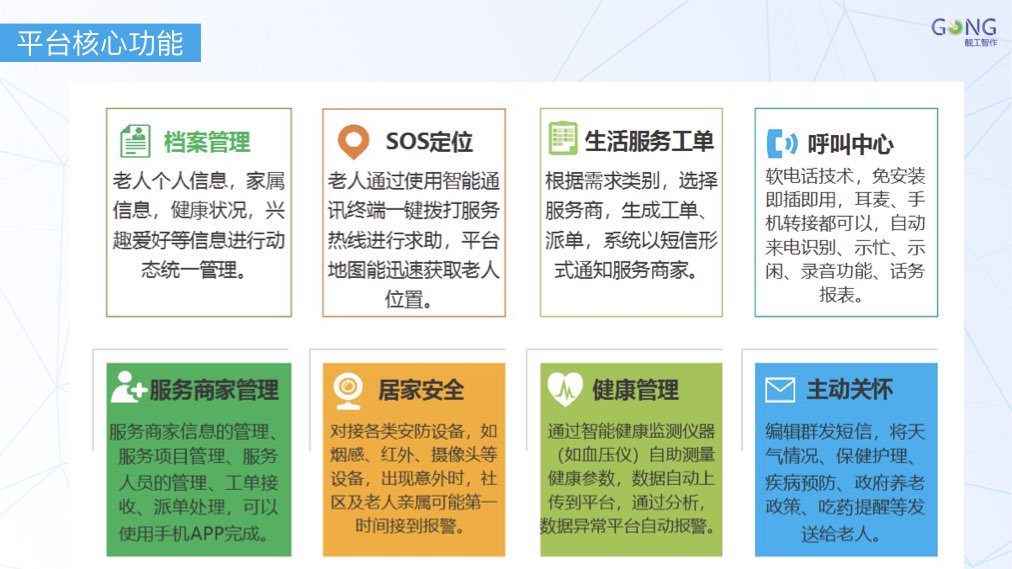 平台核心功能

GONG
靓工智作

档案管理
老人个人信息，家属信息，健康状况，兴趣爱好等信息进行动态统一管理。

SOS定位
老人通过使用智能通讯终端一键拨打服务热线进行求助，平台地图能迅速获取老人位置。

生活服务工单
根据需求类别，选择服务商，生成工单、派单，系统以短信形式通知服务商家。

呼叫中心
软电话技术，免安装即插即用，耳麦、手机转接都可以，自动来电识别、示忙、示闲、录音功能、话务报表。

服务商家管理
服务商家信息的管理、服务项目管理、服务人员的管理、工单接收、派单处理，可以使用手机APP完成。

居家安全
对接各类安防设备，如烟感、红外、摄像头等设备，出现意外时，社区及老人亲属可能第一时间接到报警。

健康管理
通过智能健康监测仪器（如血压仪）自助测量健康参数，数据自动上传到平台，通过分析，数据异常平台自动报警。

主动关怀
编辑群发短信，将天气情况、保健护理、疾病预防、政府养老政策、吃药提醒等发送给老人。